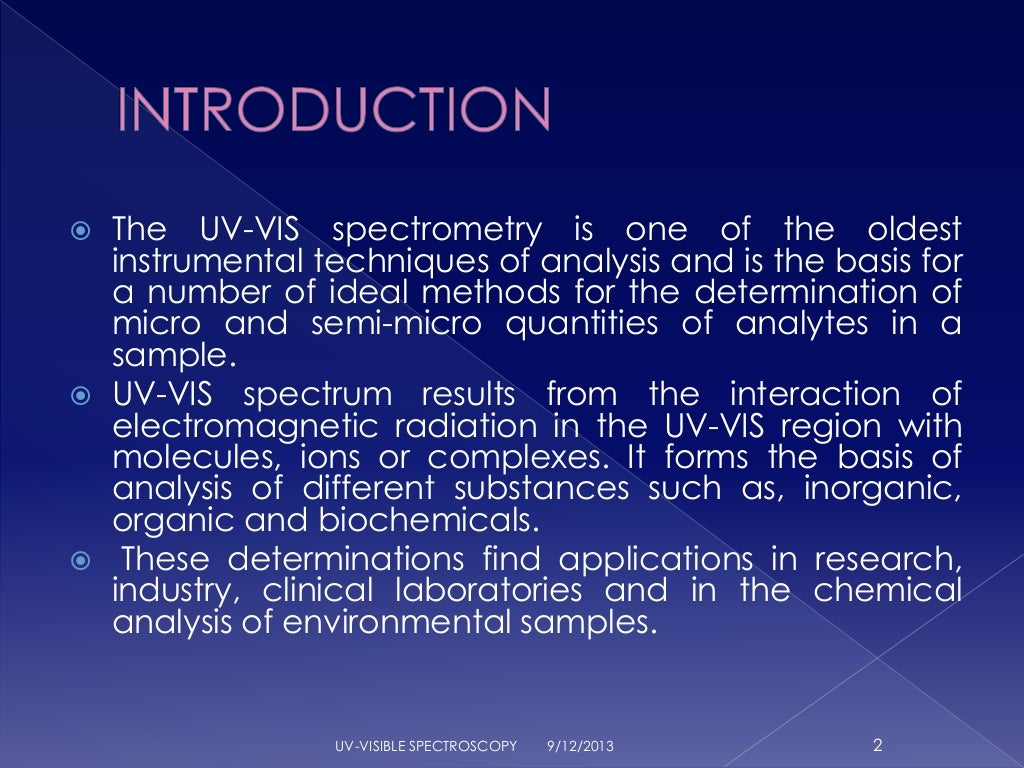 INTRODUCTION

The UV-VIS spectrometry is one of the oldest instrumental techniques of analysis and is the basis for a number of ideal methods for the determination of micro and semi-micro quantities of analytes in a sample.

UV-VIS spectrum results from the interaction of electromagnetic radiation in the UV-VIS region with molecules, ions or complexes. It forms the basis of analysis of different substances such as, inorganic, organic and biochemicals.

These determinations find applications in research, industry, clinical laboratories and in the chemical analysis of environmental samples.

UV-VISIBLE SPECTROSCOPY 9/12/2013 2